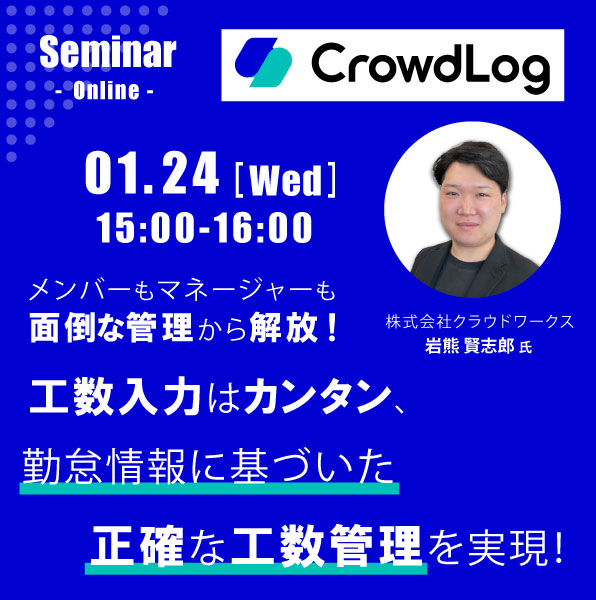 Seminar
- Online -

CrowdLog

01.24 [Wed]
15:00-16:00

メンバーもマネージャーも
面倒な管理から解放！

株式会社クラウドワークス
岩熊 賢志郎 氏

工数入力はカンタン、
勤怠情報に基づいた
正確な工数管理を実現！